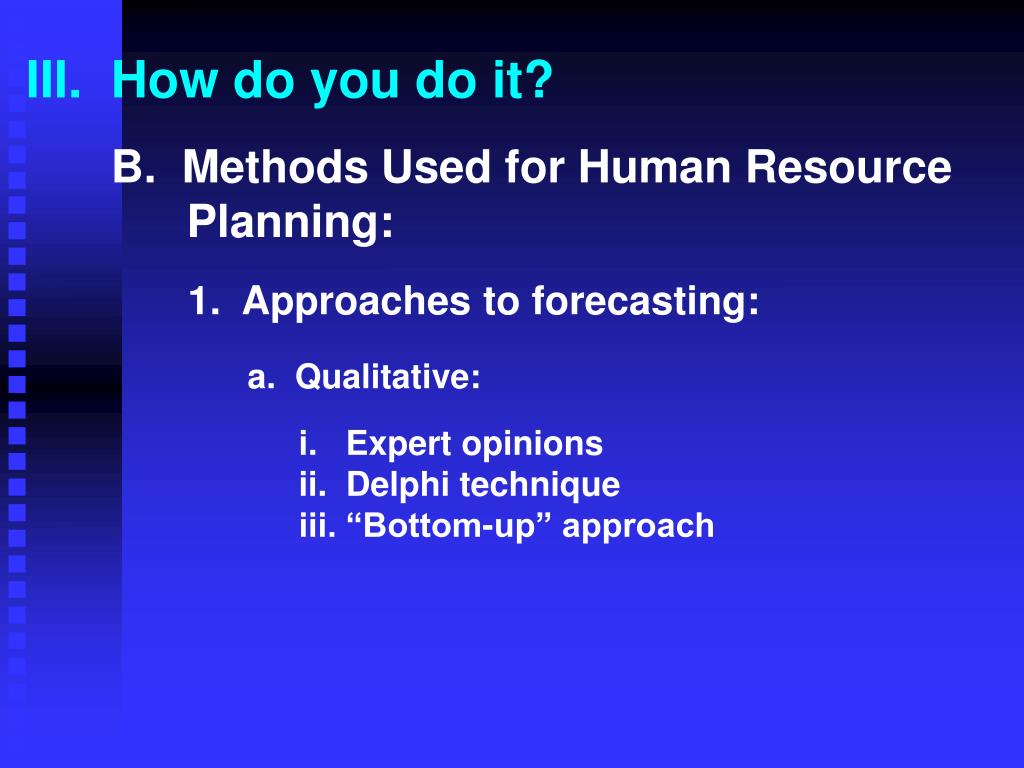 III. How do you do it?

B. Methods Used for Human Resource Planning:

1. Approaches to forecasting:

a. Qualitative:

i. Expert opinions
ii. Delphi technique
iii. “Bottom-up” approach